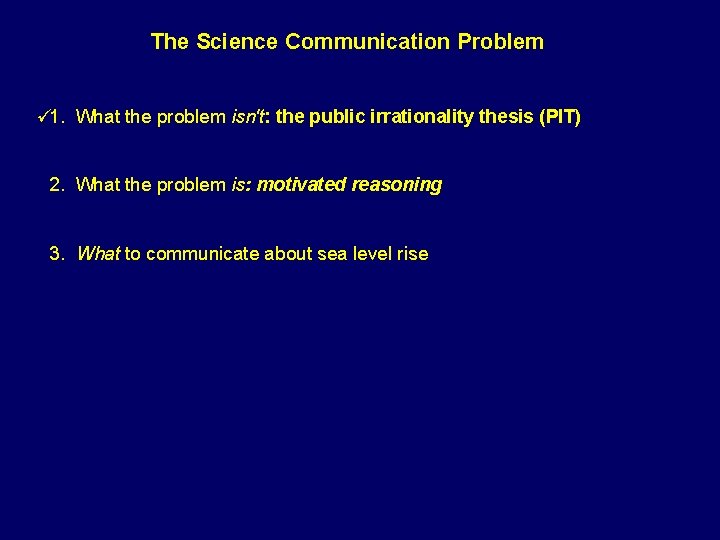 The Science Communication Problem

✓1. What the problem isn't: the public irrationality thesis (PIT)

2. What the problem is: motivated reasoning

3. What to communicate about sea level rise